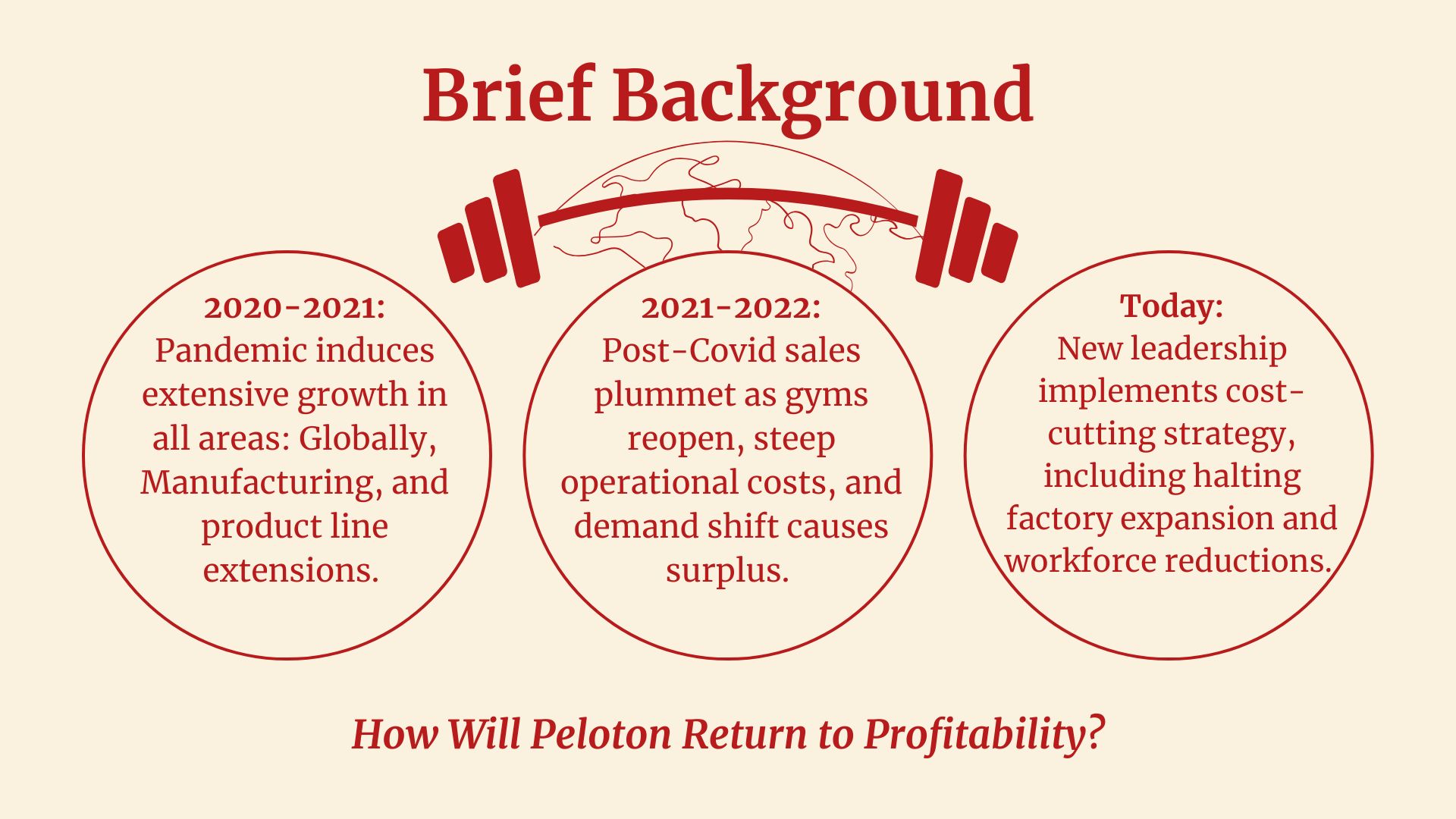 Brief Background

2020-2021:
Pandemic induces extensive growth in all areas: Globally, Manufacturing, and product line extensions.

2021-2022:
Post-Covid sales plummet as gyms reopen, steep operational costs, and demand shift causes surplus.

Today:
New leadership implements cost-cutting strategy, including halting factory expansion and workforce reductions.

How Will Peloton Return to Profitability?